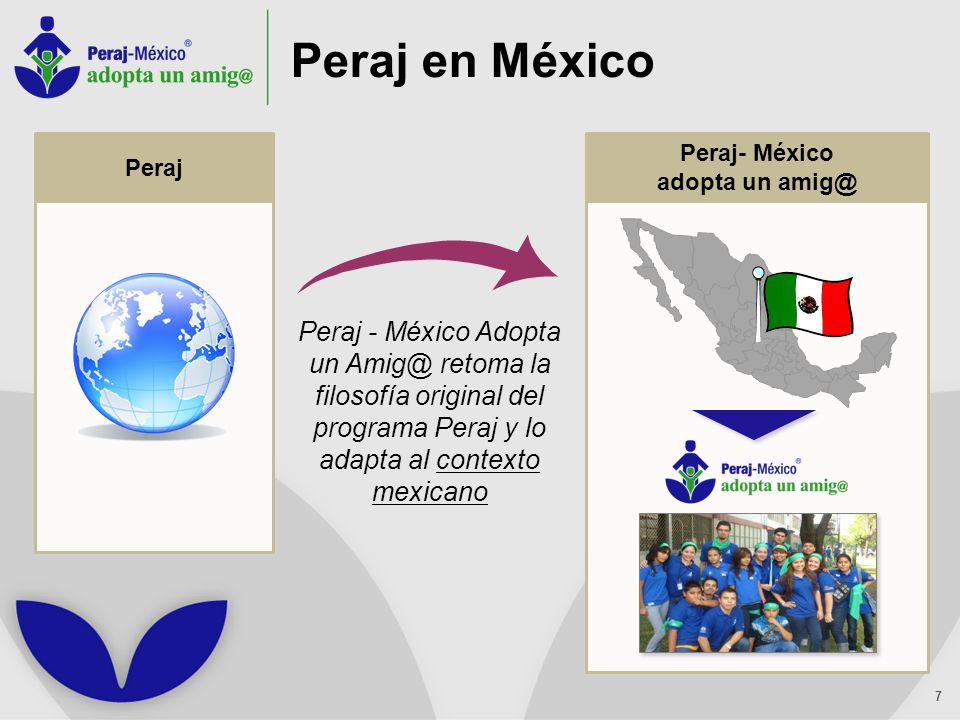 Peraj-México®
adopta un amig@

Peraj en México

Peraj

Peraj - México Adopta un Amig@ retoma la filosofía original del programa Peraj y lo adapta al contexto mexicano

Peraj- México
adopta un amig@

Peraj-México®
adopta un amig@

7